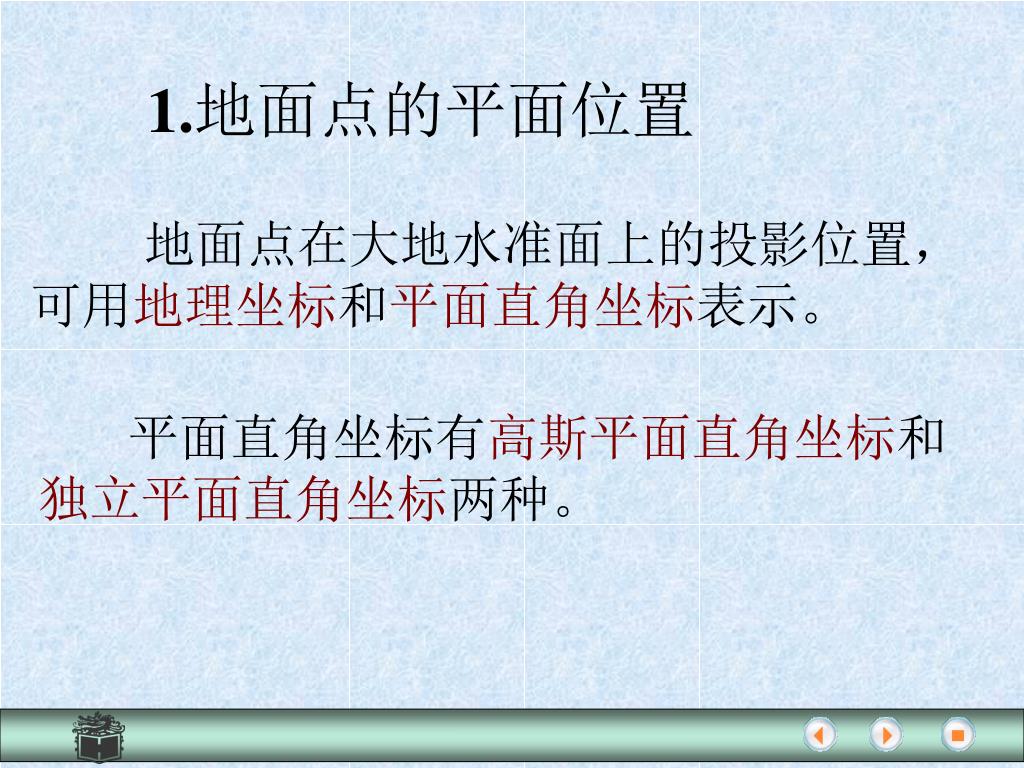 1.地面点的平面位置

地面点在大地水准面上的投影位置，可用地理坐标和平面直角坐标表示。

平面直角坐标有高斯平面直角坐标和独立平面直角坐标两种。